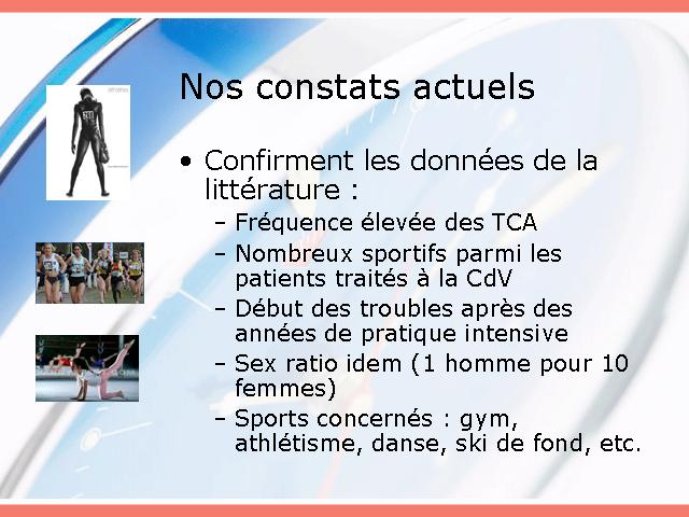 Nos constats actuels

• Confirment les données de la littérature :
– Fréquence élevée des TCA
– Nombreux sportifs parmi les patients traités à la CdV
– Début des troubles après des années de pratique intensive
– Sex ratio idem (1 homme pour 10 femmes)
– Sports concernés : gym, athlétisme, danse, ski de fond, etc.